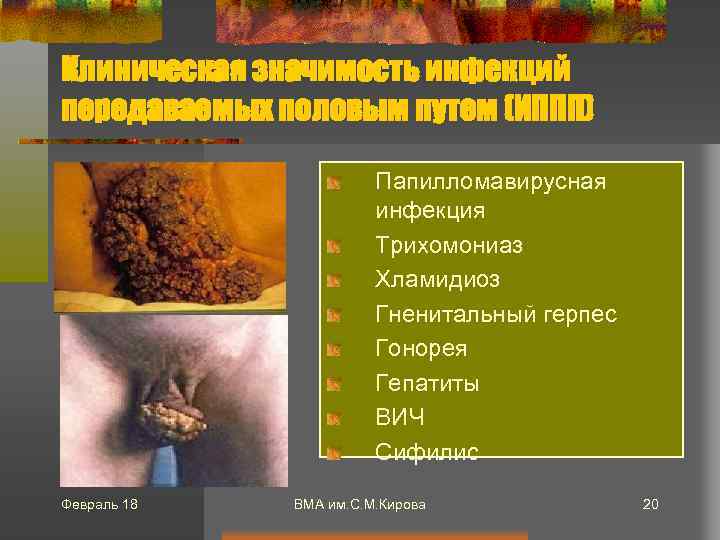 Клиническая значимость инфекций передаваемых половым путем (ИППП)

Папилломавирусная инфекция
Трихомониаз
Хламидиоз
Гненитальный герпес
Гонорея
Гепатиты
ВИЧ
Сифилис

Февраль 18

ВМА им.С.М.Кирова

20